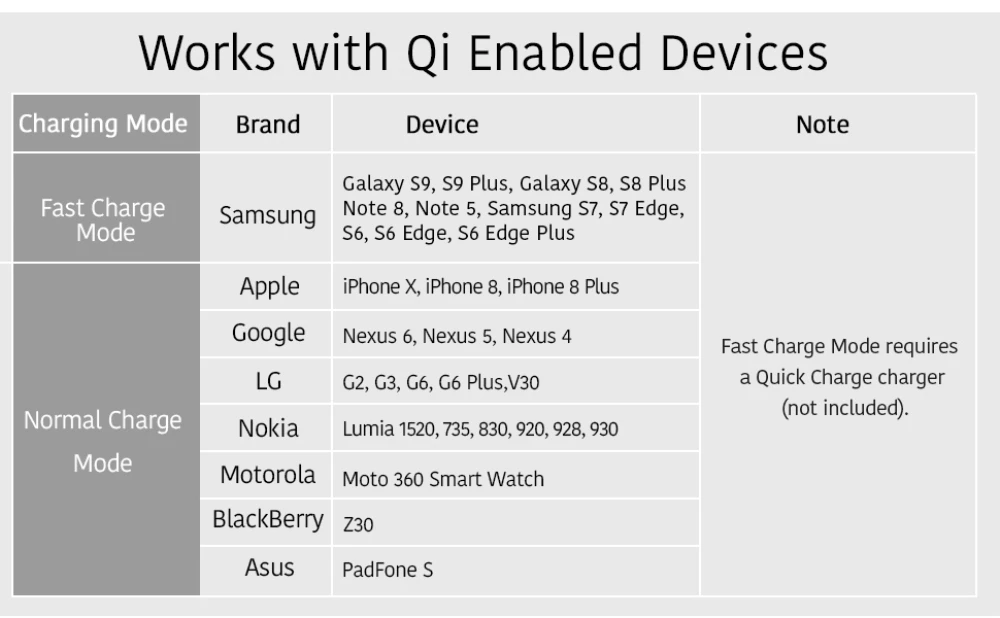 Works with Qi Enabled Devices

| Charging Mode | Brand | Device | Note |
|---|---|---|---|
| Fast Charge Mode | Samsung | Galaxy S9, S9 Plus, Galaxy S8, S8 Plus Note 8, Note 5, Samsung S7, S7 Edge, S6, S6 Edge, S6 Edge Plus | Fast Charge Mode requires a Quick Charge charger (not included). |
| Normal Charge Mode | Apple | iPhone X, iPhone 8, iPhone 8 Plus | |
| | Google | Nexus 6, Nexus 5, Nexus 4 | |
| | LG | G2, G3, G6, G6 Plus,V30 | |
| | Nokia | Lumia 1520, 735, 830, 920, 928, 930 | |
| | Motorola | Moto 360 Smart Watch | |
| | BlackBerry | Z30 | |
| | Asus | PadFone S | |